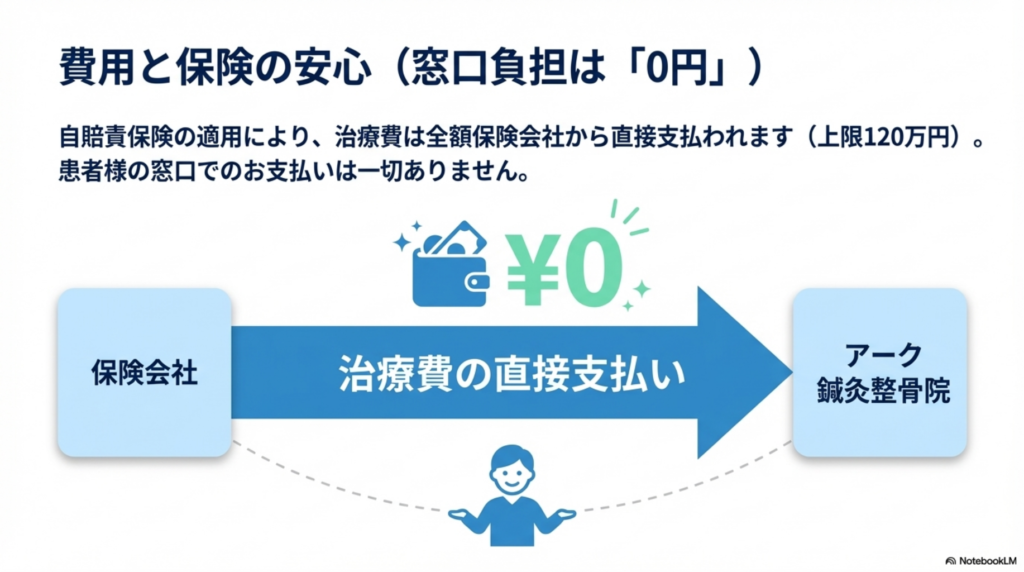 費用と保険の安心（窓口負担は「0円」）

自賠責保険の適用により、治療費は全額保険会社から直接支払われます（上限120万円）。患者様の窓口でのお支払いは一切ありません。

¥0

保険会社

治療費の直接支払い

アーク
鍼灸整骨院

NotebookLM